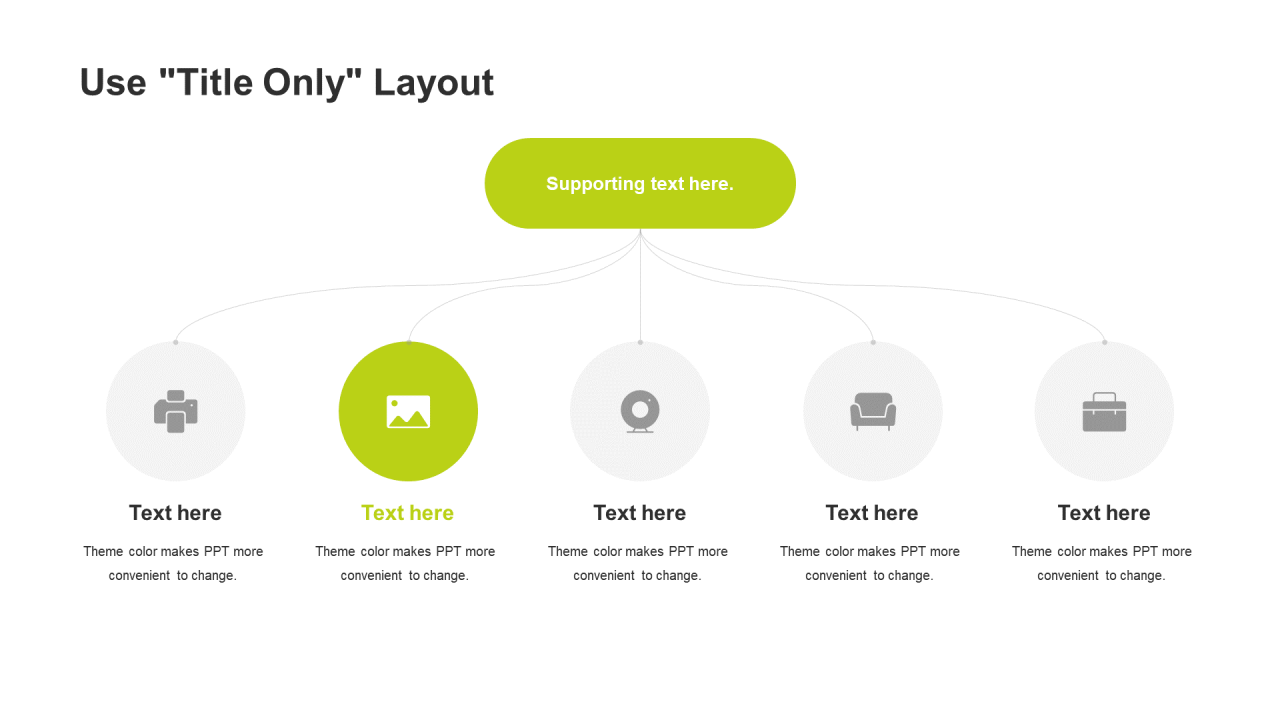 Use "Title Only" Layout

Supporting text here.

Text here

Theme color makes PPT more convenient to change.

Text here

Theme color makes PPT more convenient to change.

Text here

Theme color makes PPT more convenient to change.

Text here

Theme color makes PPT more convenient to change.

Text here

Theme color makes PPT more convenient to change.